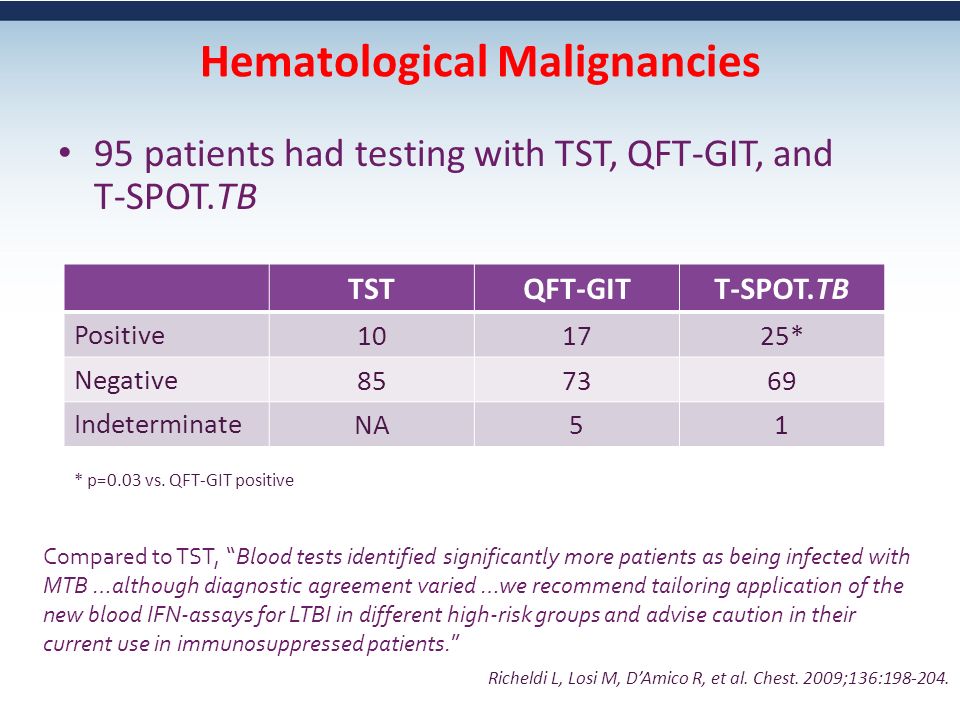 Hematological Malignancies

• 95 patients had testing with TST, QFT-GIT, and T-SPOT.TB

| | TST | QFT-GIT | T-SPOT.TB |
|---|---|---|---|
| Positive | 10 | 17 | 25* |
| Negative | 85 | 73 | 69 |
| Indeterminate | NA | 5 | 1 |

* p=0.03 vs. QFT-GIT positive

Compared to TST, "Blood tests identified significantly more patients as being infected with MTB ...although diagnostic agreement varied ...we recommend tailoring application of the new blood IFN-assays for LTBI in different high-risk groups and advise caution in their current use in immunosuppressed patients."

Richeldi L, Losi M, D'Amico R, et al. Chest. 2009;136:198-204.